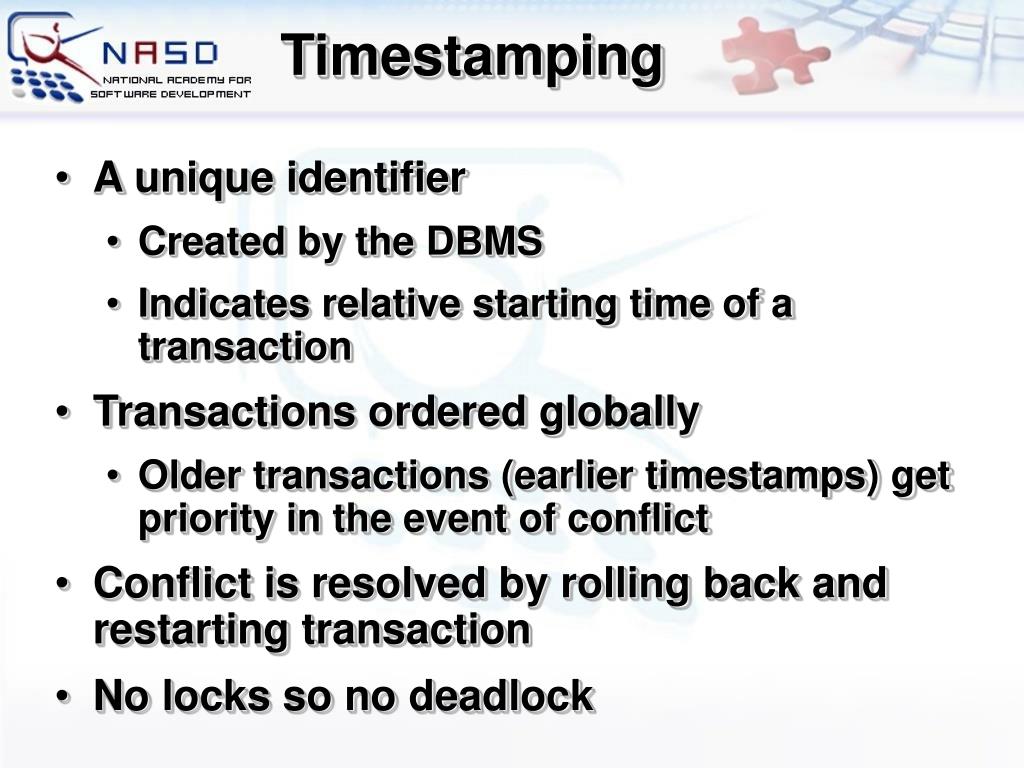 NASD
NATIONAL ACADEMY FOR SOFTWARE DEVELOPMENT

Timestamping

• A unique identifier
• Created by the DBMS
• Indicates relative starting time of a transaction
• Transactions ordered globally
• Older transactions (earlier timestamps) get priority in the event of conflict
• Conflict is resolved by rolling back and restarting transaction
• No locks so no deadlock